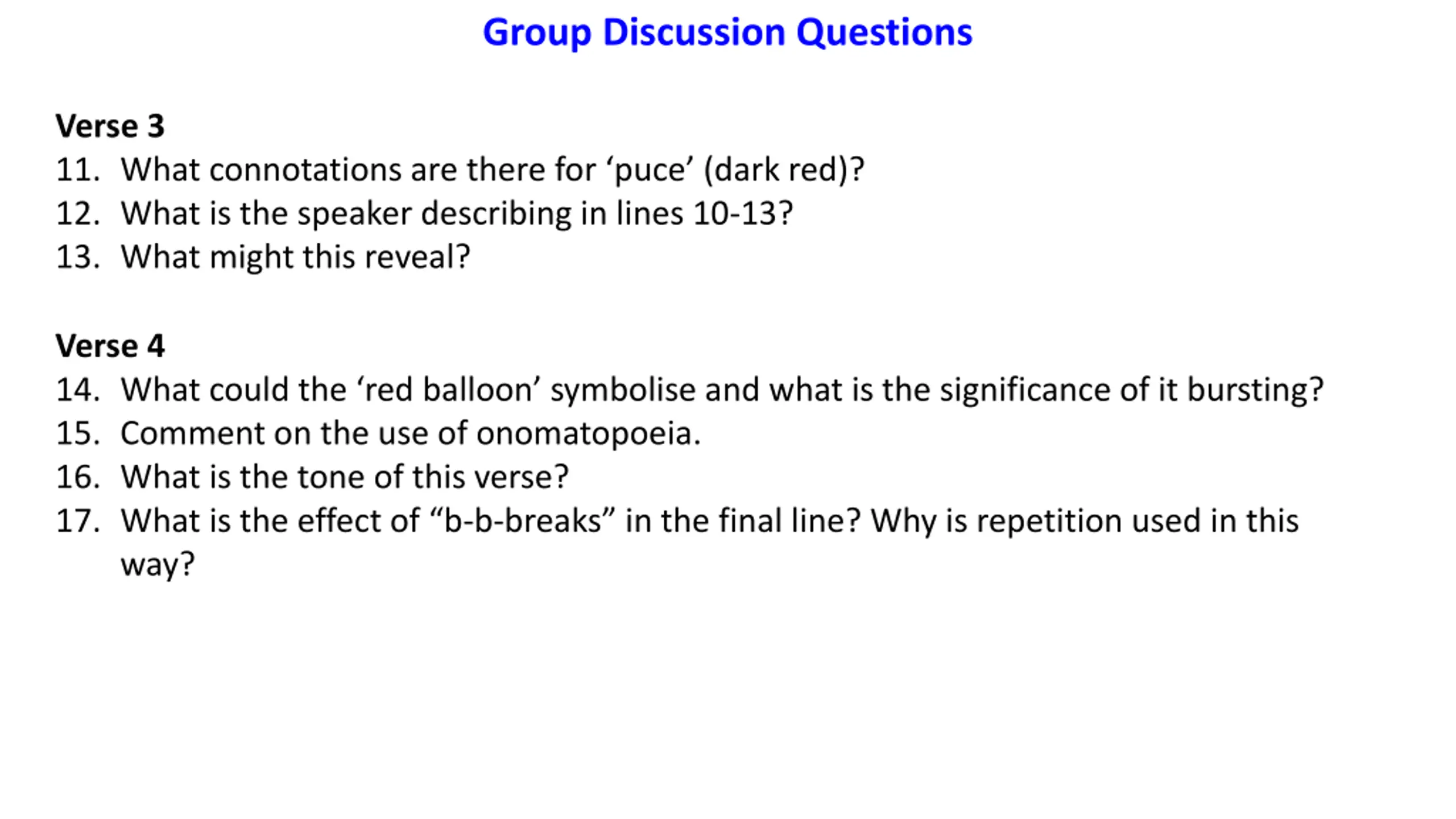 Group Discussion Questions

Verse 3
11. What connotations are there for ‘puce’ (dark red)?
12. What is the speaker describing in lines 10-13?
13. What might this reveal?

Verse 4
14. What could the ‘red balloon’ symbolise and what is the significance of it bursting?
15. Comment on the use of onomatopoeia.
16. What is the tone of this verse?
17. What is the effect of “b-b-breaks” in the final line? Why is repetition used in this way?